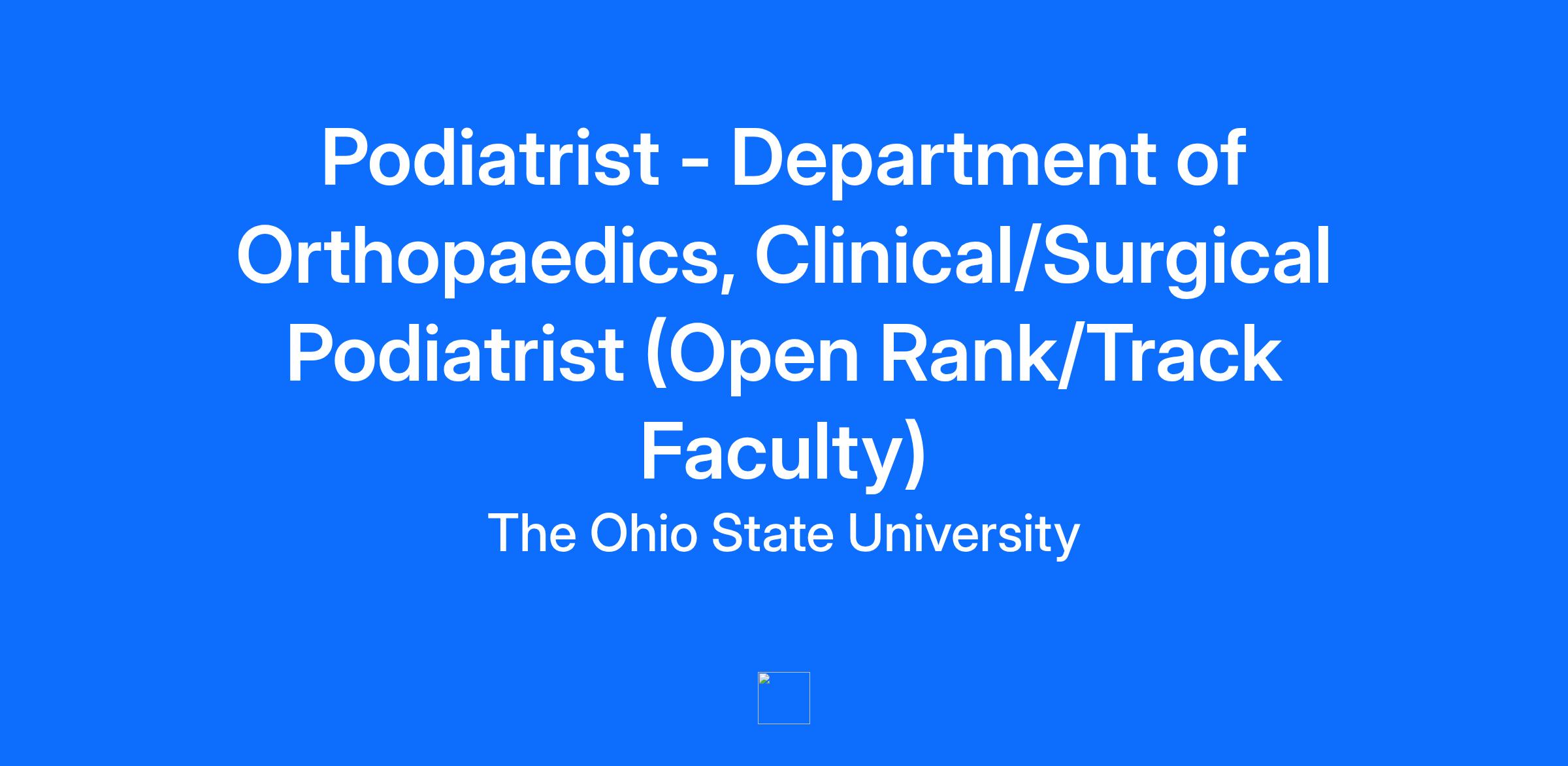 Podiatrist - Department of Orthopaedics, Clinical/Surgical Podiatrist (Open Rank/Track Faculty)

The Ohio State University